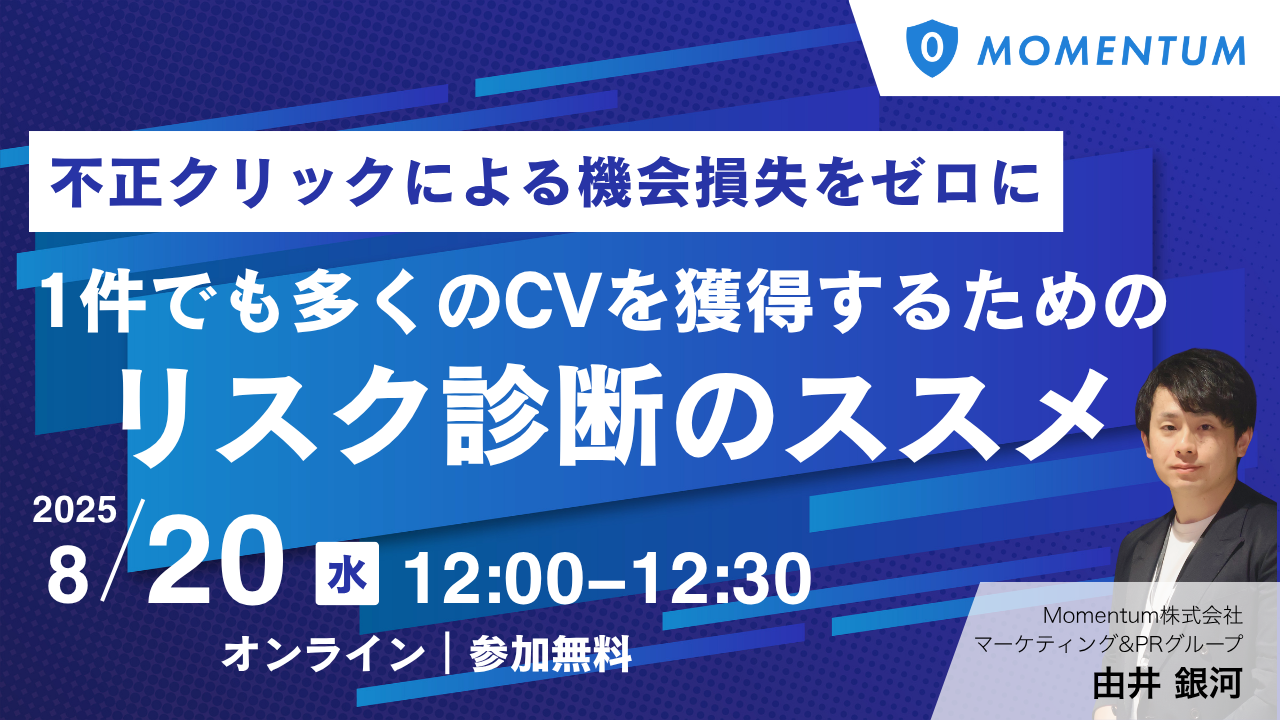 MOMENTUM

不正クリックによる機会損失をゼロに

1件でも多くのCVを獲得するための
リスク診断のススメ

2025
8/20 水 12:00–12:30

オンライン｜参加無料

Momentum株式会社
マーケティング&PRグループ
由井 銀河